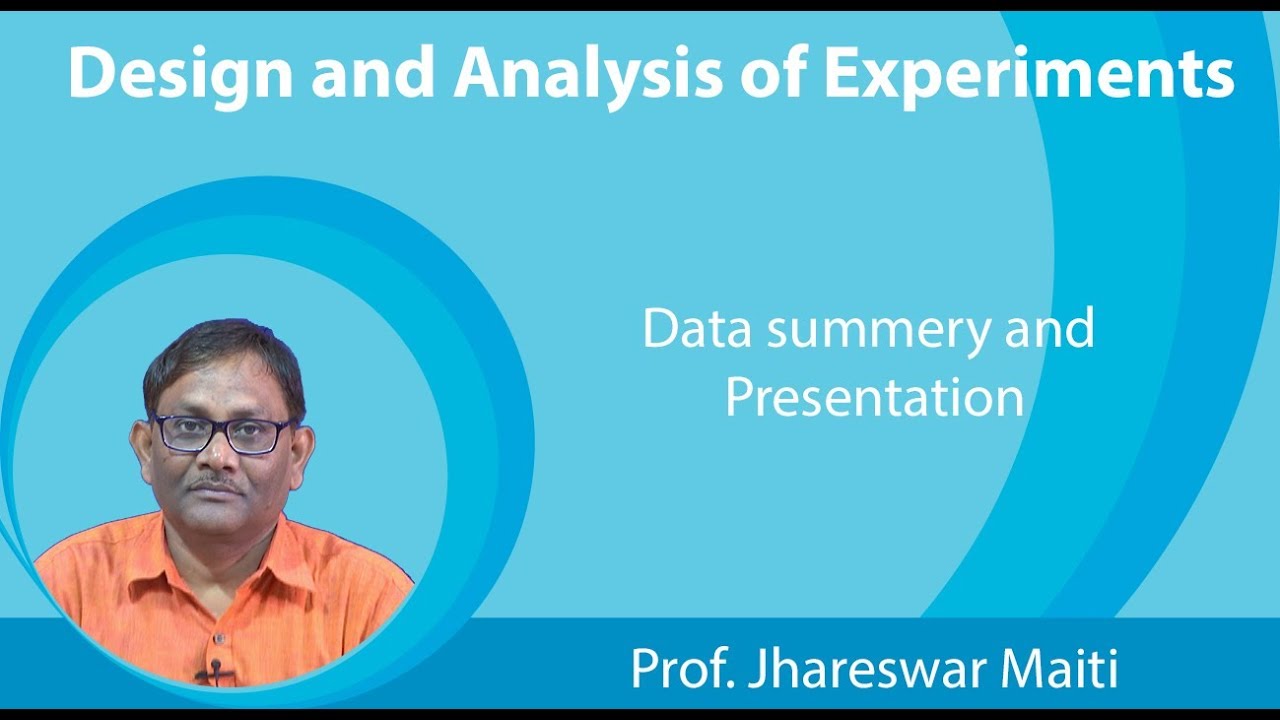 Design and Analysis of Experiments

Data summery and Presentation

Prof. Jhareswar Maiti